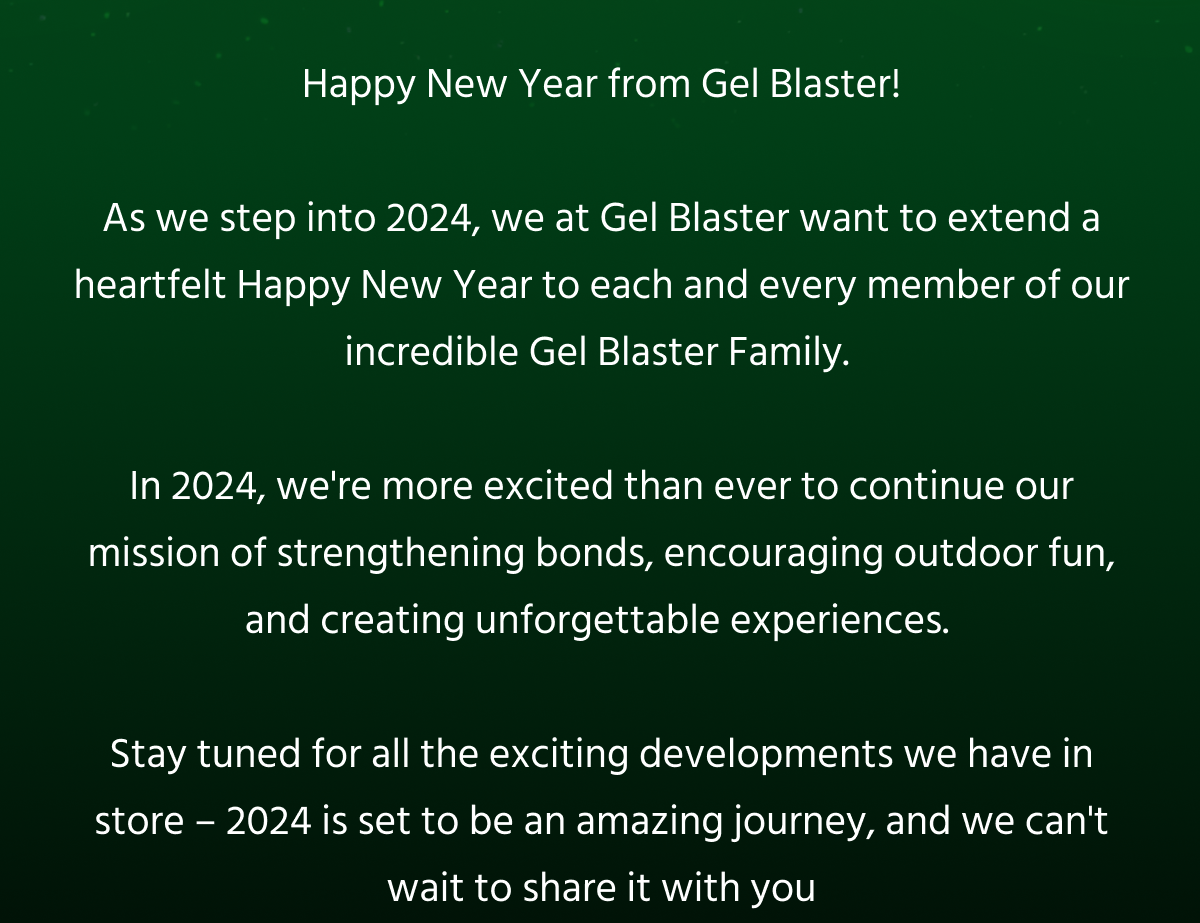 Happy New Year from Gel Blaster!

As we step into 2024, we at Gel Blaster want to extend a heartfelt Happy New Year to each and every member of our incredible Gel Blaster Family.

In 2024, we're more excited than ever to continue our mission of strengthening bonds, encouraging outdoor fun, and creating unforgettable experiences.

Stay tuned for all the exciting developments we have in store – 2024 is set to be an amazing journey, and we can't wait to share it with you